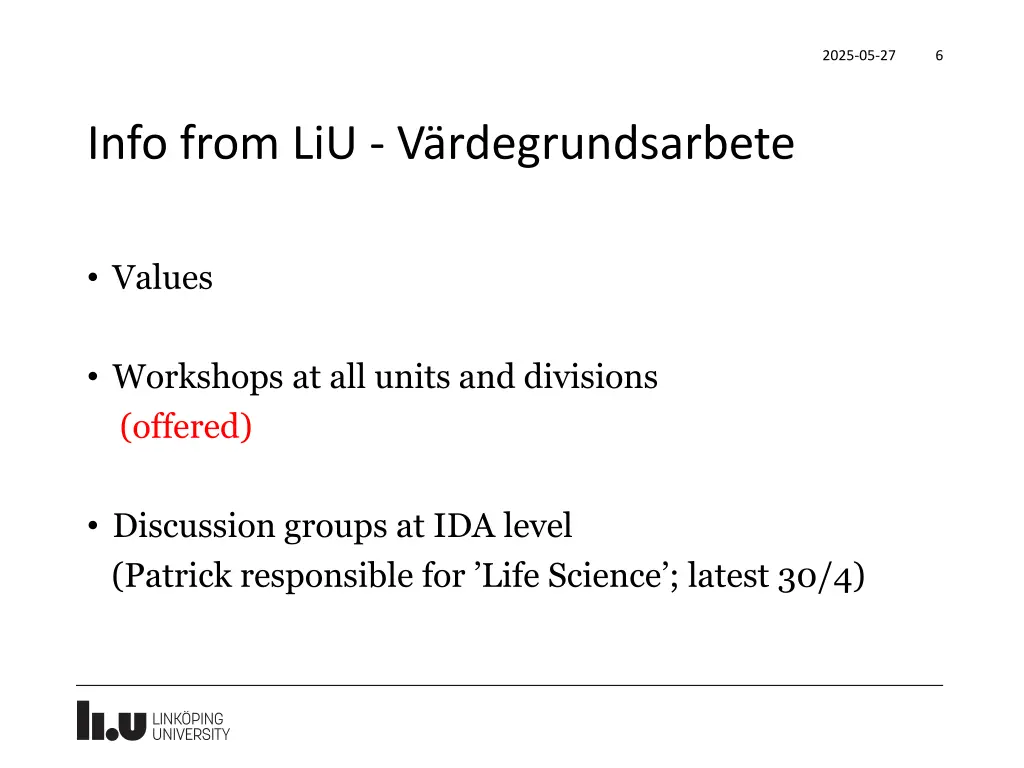 2025-05-27 6

Info from LiU - Värdegrundsarbete

• Values

• Workshops at all units and divisions
(offered)

• Discussion groups at IDA level
(Patrick responsible for ’Life Science’; latest 30/4)

LiU LINKÖPING UNIVERSITY